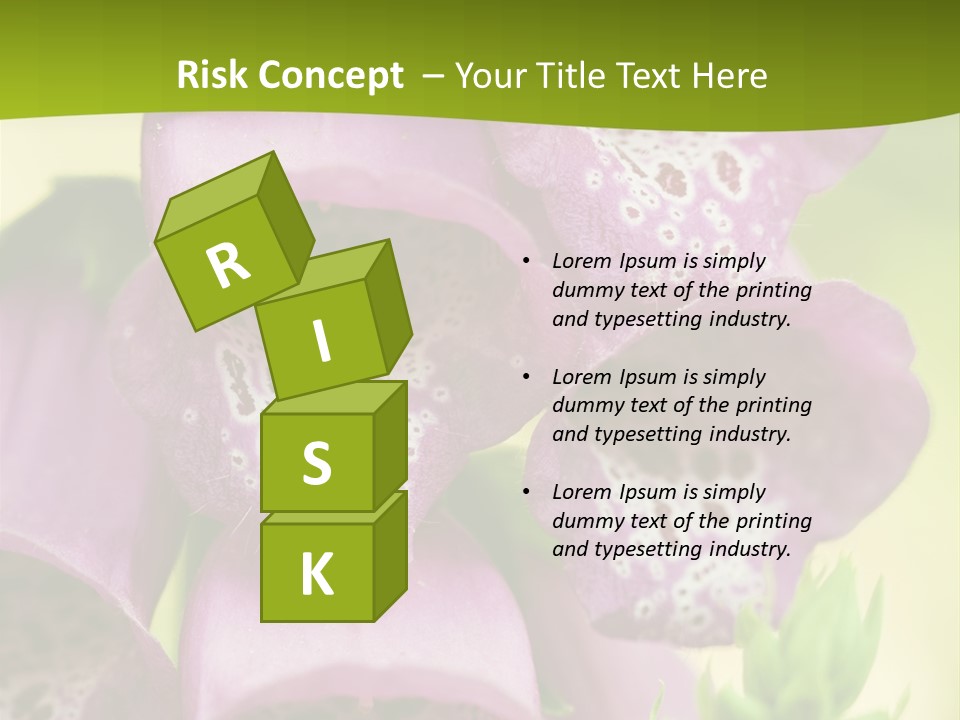 Risk Concept – Your Title Text Here

R
I
S
K

• Lorem Ipsum is simply dummy text of the printing and typesetting industry.

• Lorem Ipsum is simply dummy text of the printing and typesetting industry.

• Lorem Ipsum is simply dummy text of the printing and typesetting industry.